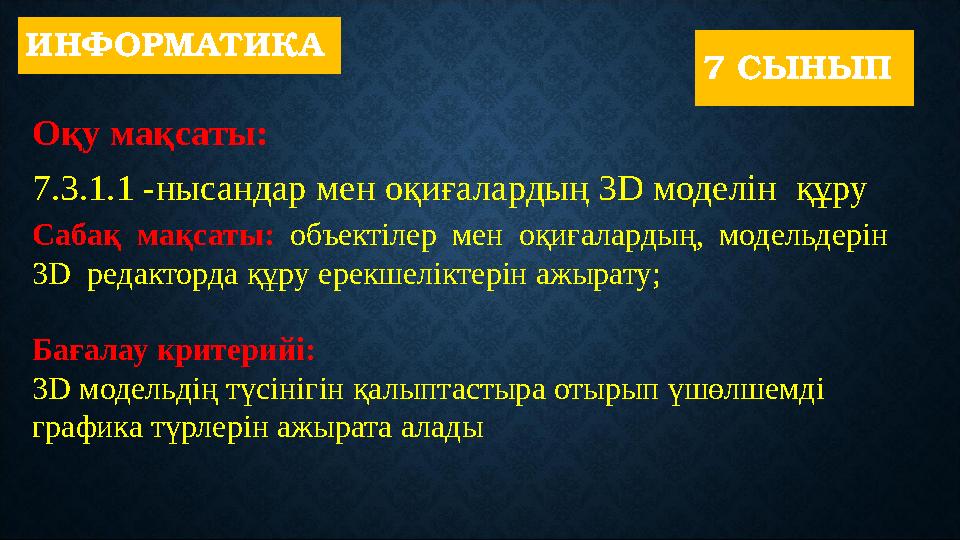 ИНФОРМАТИКА

7 СЫНЫП

Оқу мақсаты:

7.3.1.1 -нысандар мен оқиғалардың 3D моделін құру

Сабақ мақсаты: объектілер мен оқиғалардың, модельдерін 3D редакторда құру ерекшеліктерін ажырату;

Бағалау критерийі:
3D модельдің түсінігін қалыптастыра отырып үшөлшемді графика түрлерін ажырата алады